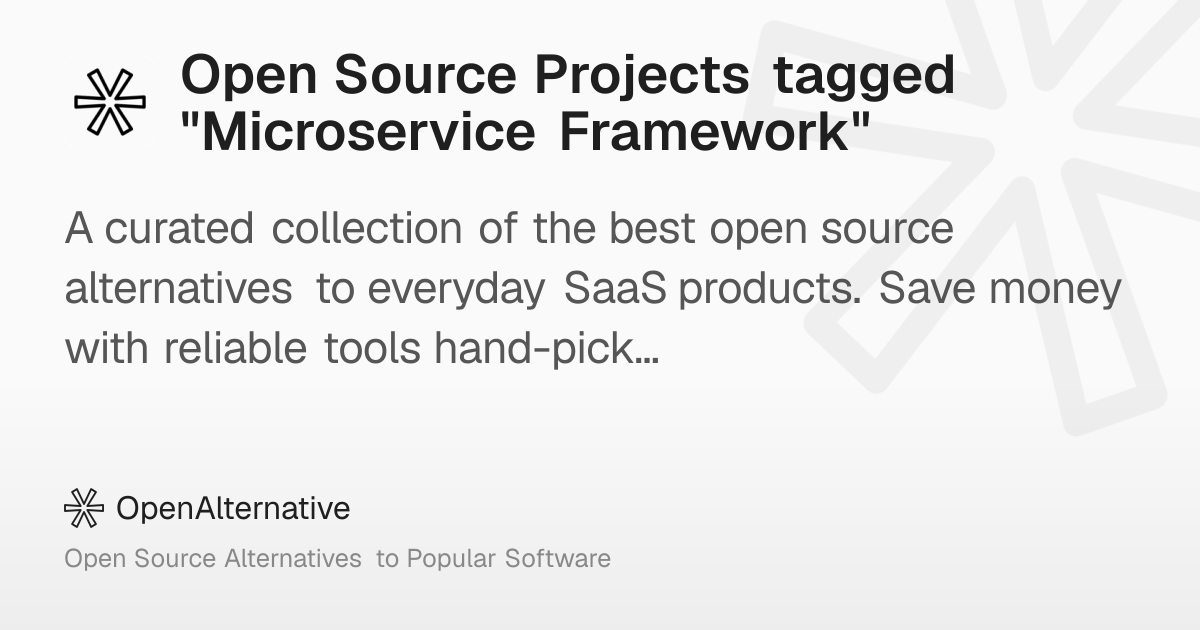 Open Source Projects tagged "Microservice Framework"

A curated collection of the best open source alternatives to everyday SaaS products. Save money with reliable tools hand-pick…

OpenAlternative

Open Source Alternatives to Popular Software